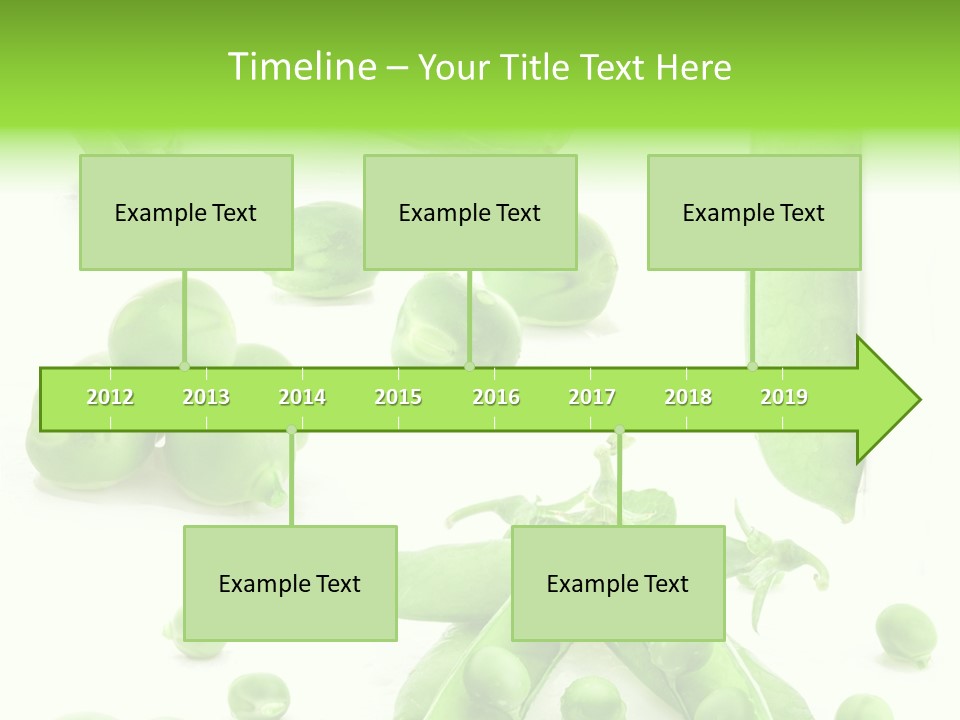 Timeline – Your Title Text Here

Example Text

Example Text

Example Text

2012 2013 2014 2015 2016 2017 2018 2019

Example Text

Example Text